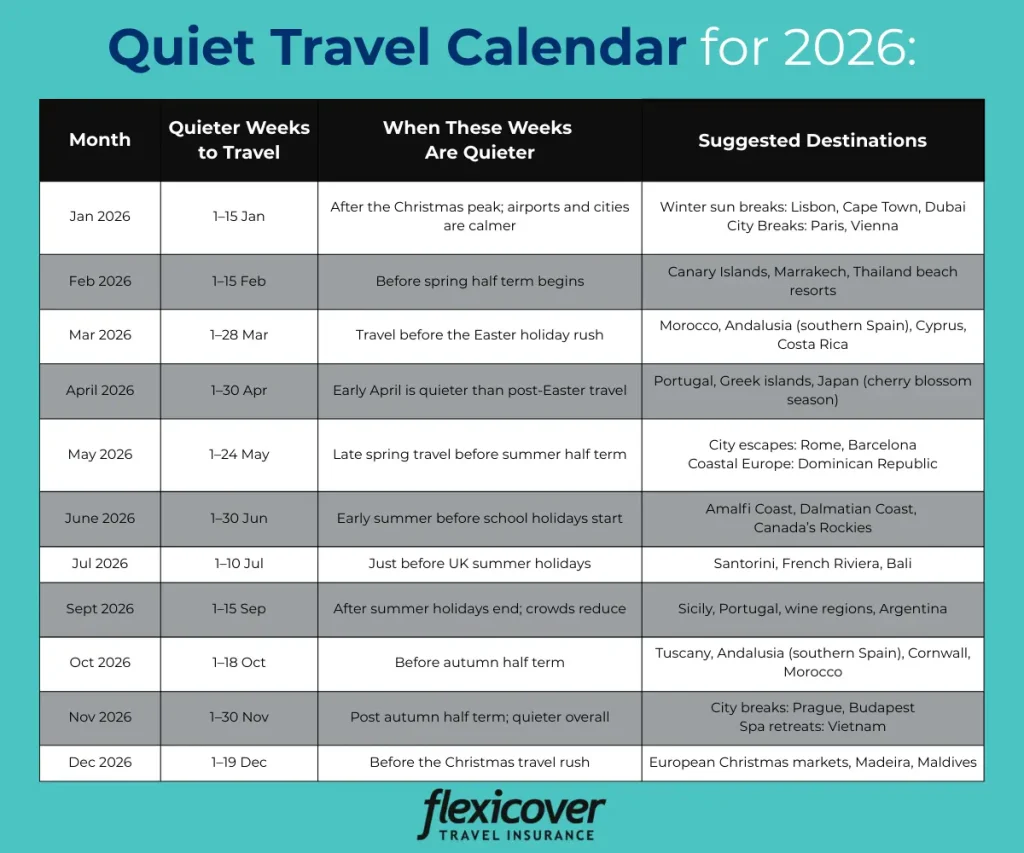 Quiet Travel Calendar for 2026:

| Month | Quieter Weeks to Travel | When These Weeks Are Quieter | Suggested Destinations |
|---|---|---|---|
| Jan 2026 | 1–15 Jan | After the Christmas peak; airports and cities are calmer | Winter sun breaks: Lisbon, Cape Town, Dubai City Breaks: Paris, Vienna |
| Feb 2026 | 1–15 Feb | Before spring half term begins | Canary Islands, Marrakech, Thailand beach resorts |
| Mar 2026 | 1–28 Mar | Travel before the Easter holiday rush | Morocco, Andalusia (southern Spain), Cyprus, Costa Rica |
| April 2026 | 1–30 Apr | Early April is quieter than post-Easter travel | Portugal, Greek islands, Japan (cherry blossom season) |
| May 2026 | 1–24 May | Late spring travel before summer half term | City escapes: Rome, Barcelona Coastal Europe: Dominican Republic |
| June 2026 | 1–30 Jun | Early summer before school holidays start | Amalfi Coast, Dalmatian Coast, Canada's Rockies |
| Jul 2026 | 1–10 Jul | Just before UK summer holidays | Santorini, French Riviera, Bali |
| Sept 2026 | 1–15 Sep | After summer holidays end; crowds reduce | Sicily, Portugal, wine regions, Argentina |
| Oct 2026 | 1–18 Oct | Before autumn half term | Tuscany, Andalusia (southern Spain), Cornwall, Morocco |
| Nov 2026 | 1–30 Nov | Post autumn half term; quieter overall | City breaks: Prague, Budapest Spa retreats: Vietnam |
| Dec 2026 | 1–19 Dec | Before the Christmas travel rush | European Christmas markets, Madeira, Maldives |

flexicover
TRAVEL INSURANCE